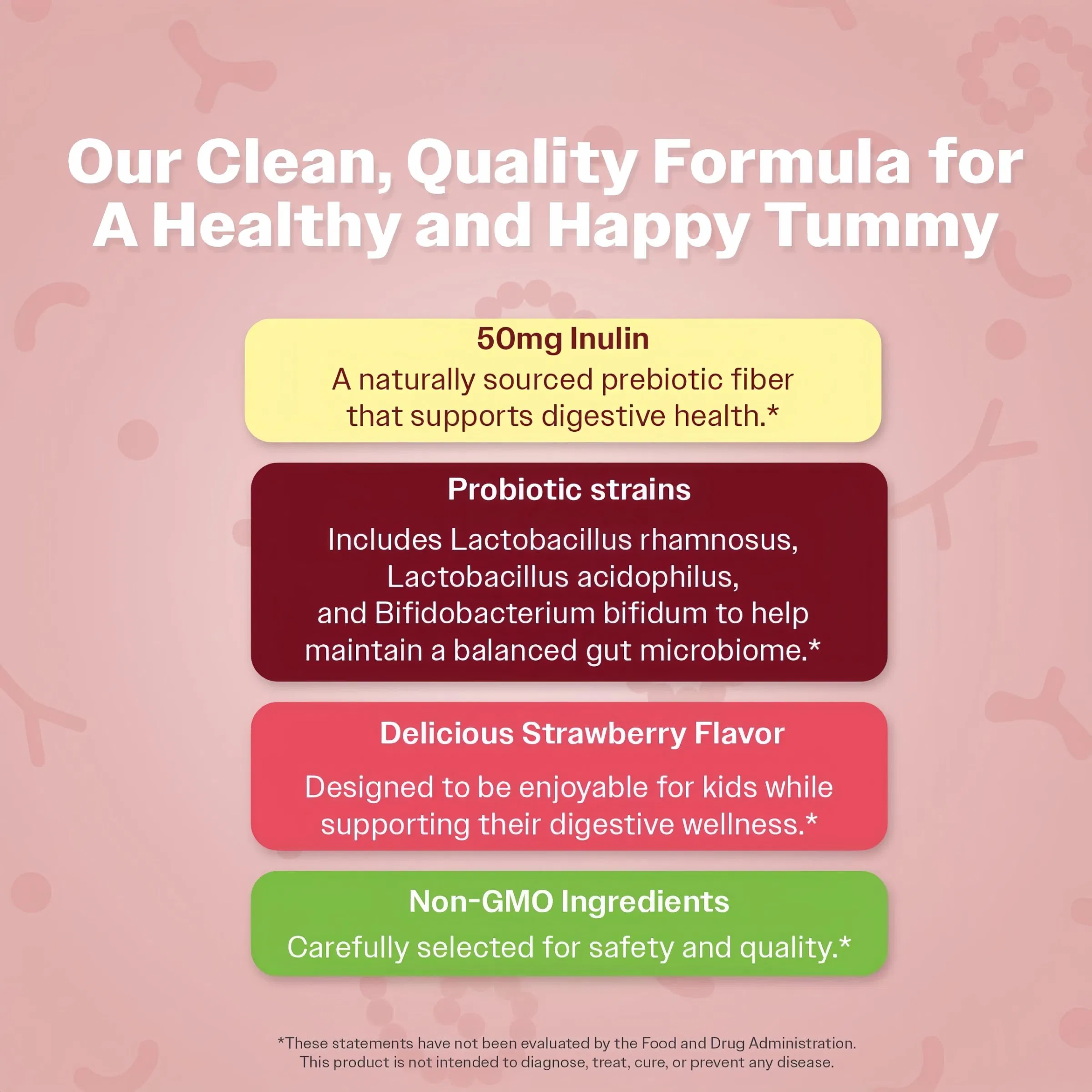 Our Clean, Quality Formula for A Healthy and Happy Tummy

50mg Inulin

A naturally sourced prebiotic fiber that supports digestive health.*

Probiotic strains

Includes Lactobacillus rhamnosus, Lactobacillus acidophilus, and Bifidobacterium bifidum to help maintain a balanced gut microbiome.*

Delicious Strawberry Flavor

Designed to be enjoyable for kids while supporting their digestive wellness.*

Non-GMO Ingredients

Carefully selected for safety and quality.*

*These statements have not been evaluated by the Food and Drug Administration. This product is not intended to diagnose, treat, cure, or prevent any disease.